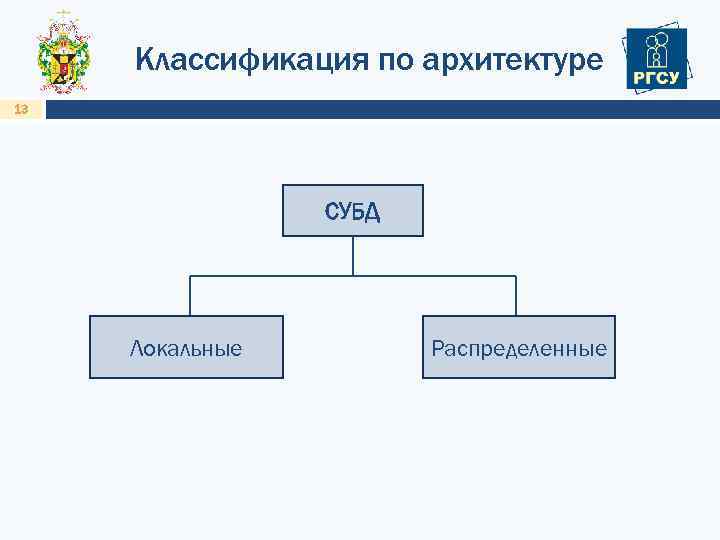 Классификация по архитектуре

РГСУ

13

СУБД

Локальные

Распределенные